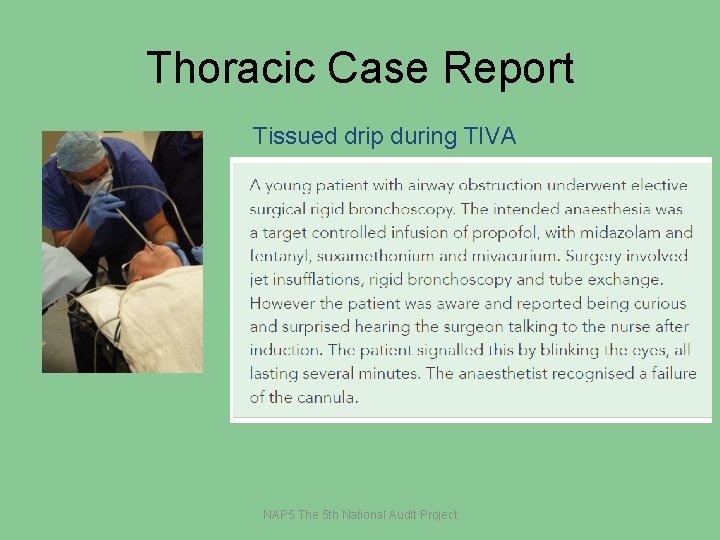 Thoracic Case Report

Tissued drip during TIVA

A young patient with airway obstruction underwent elective surgical rigid bronchoscopy. The intended anaesthesia was a target controlled infusion of propofol, with midazolam and fentanyl, suxamethonium and mivacurium. Surgery involved jet insufflations, rigid bronchoscopy and tube exchange. However the patient was aware and reported being curious and surprised hearing the surgeon talking to the nurse after induction. The patient signalled this by blinking the eyes, all lasting several minutes. The anaesthetist recognised a failure of the cannula.

NAP5 The 5th National Audit Project